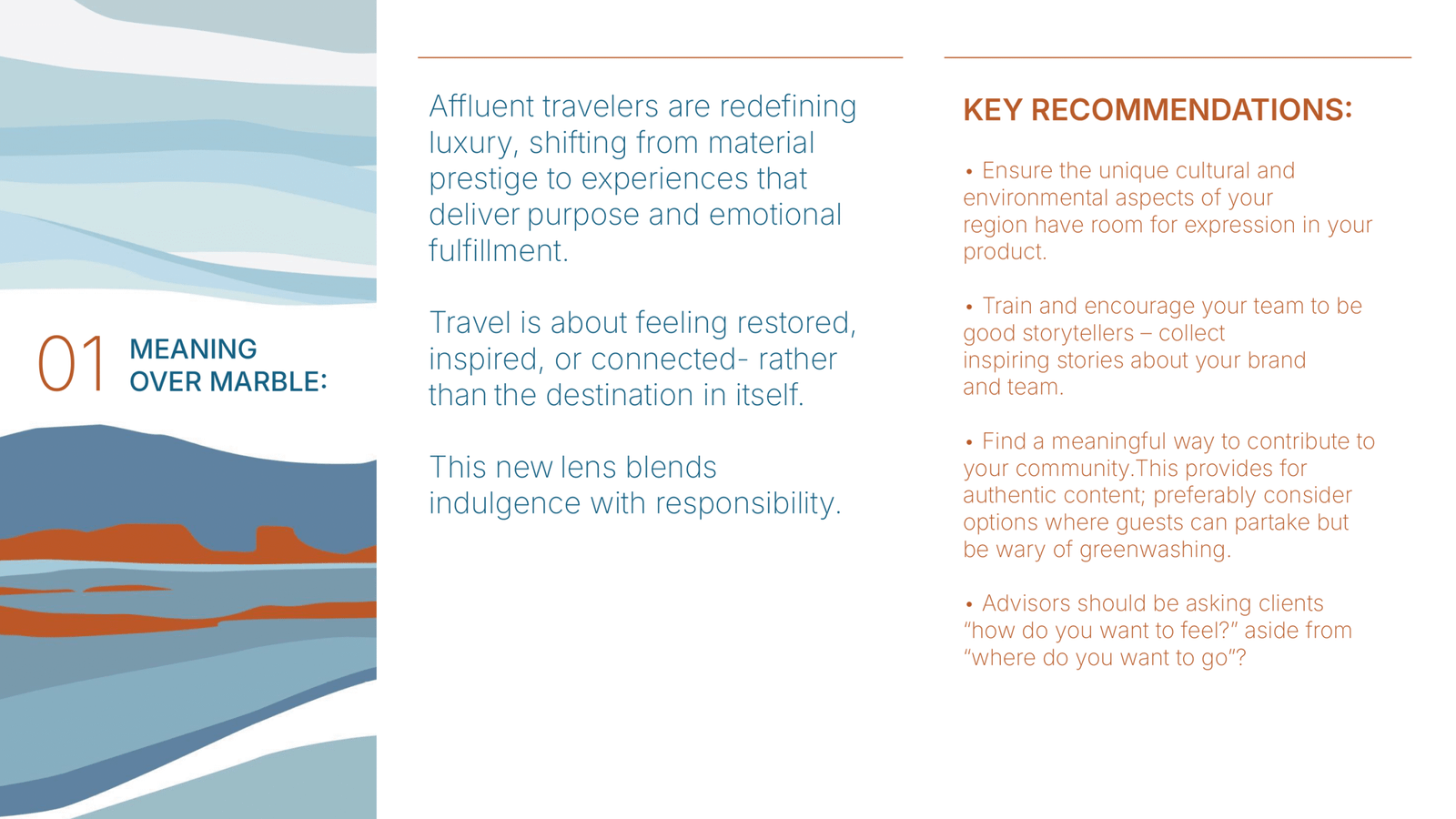 01 MEANING OVER MARBLE:

Affluent travelers are redefining luxury, shifting from material prestige to experiences that deliver purpose and emotional fulfillment.

Travel is about feeling restored, inspired, or connected- rather than the destination in itself.

This new lens blends indulgence with responsibility.

KEY RECOMMENDATIONS:

• Ensure the unique cultural and environmental aspects of your region have room for expression in your product.

• Train and encourage your team to be good storytellers – collect inspiring stories about your brand and team.

• Find a meaningful way to contribute to your community.This provides for authentic content; preferably consider options where guests can partake but be wary of greenwashing.

• Advisors should be asking clients "how do you want to feel?" aside from "where do you want to go"?